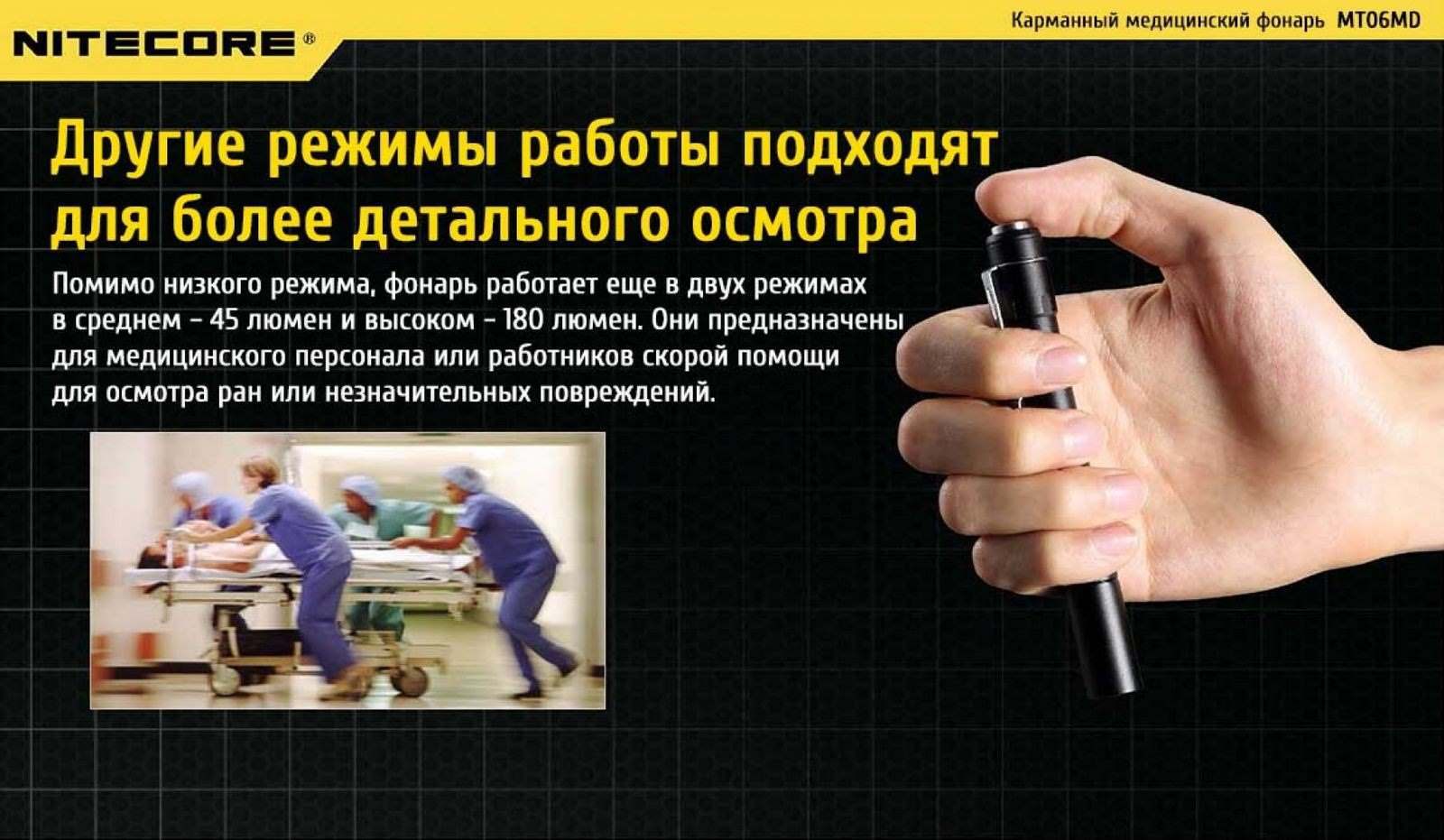 NITECORE®

Карманный медицинский фонарь MT06MD

Другие режимы работы подходят для более детального осмотра

Помимо низкого режима, фонарь работает еще в двух режимах в среднем – 45 люмен и высоком – 180 люмен. Они предназначены для медицинского персонала или работников скорой помощи для осмотра ран или незначительных повреждений.